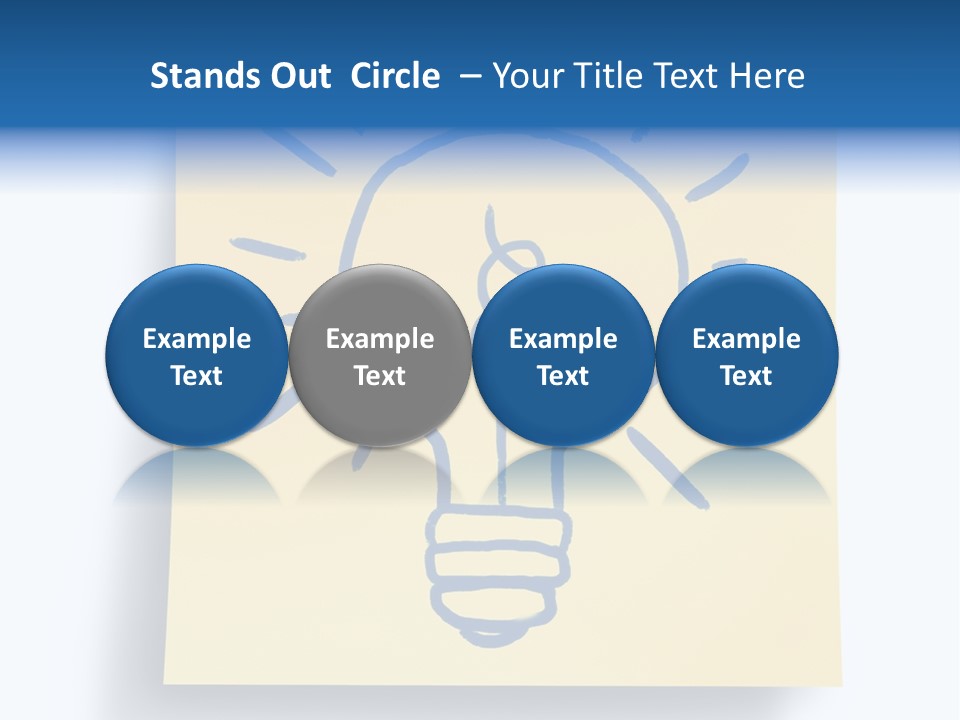 Stands Out Circle – Your Title Text Here

Example Text

Example Text

Example Text

Example Text